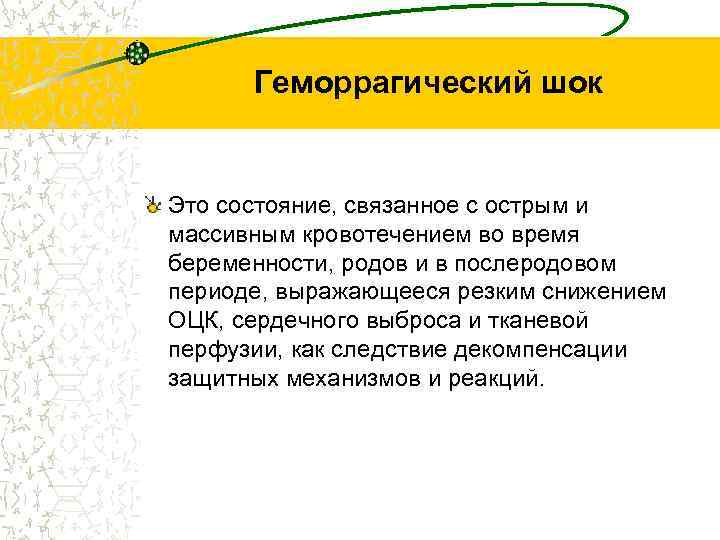 Геморрагический шок

Это состояние, связанное с острым и массивным кровотечением во время беременности, родов и в послеродовом периоде, выражающееся резким снижением ОЦК, сердечного выброса и тканевой перфузии, как следствие декомпенсации защитных механизмов и реакций.